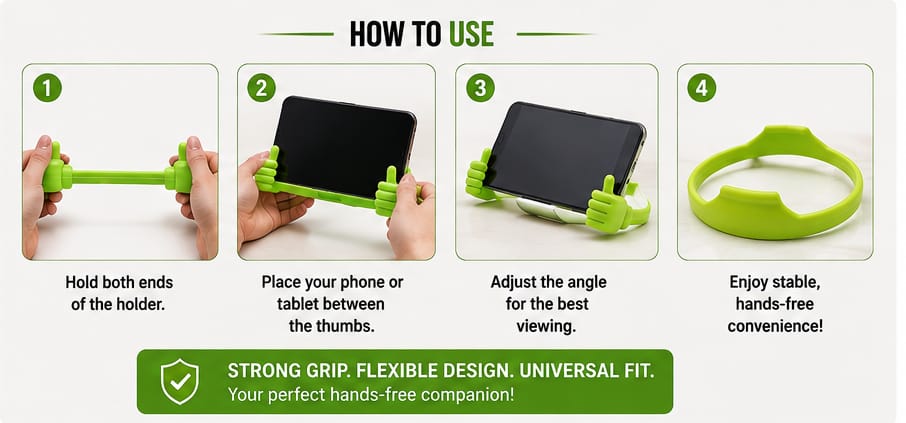 HOW TO USE

1

Hold both ends of the holder.

2

Place your phone or tablet between the thumbs.

3

Adjust the angle for the best viewing.

4

Enjoy stable, hands-free convenience!

STRONG GRIP. FLEXIBLE DESIGN. UNIVERSAL FIT.
Your perfect hands-free companion!